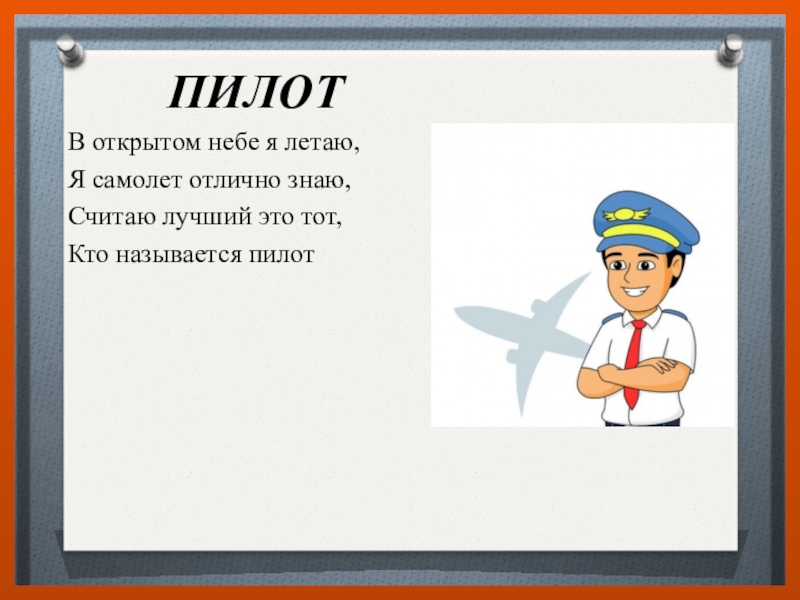 ПИЛОТ

В открытом небе я летаю,
Я самолет отлично знаю,
Считаю лучший это тот,
Кто называется пилот